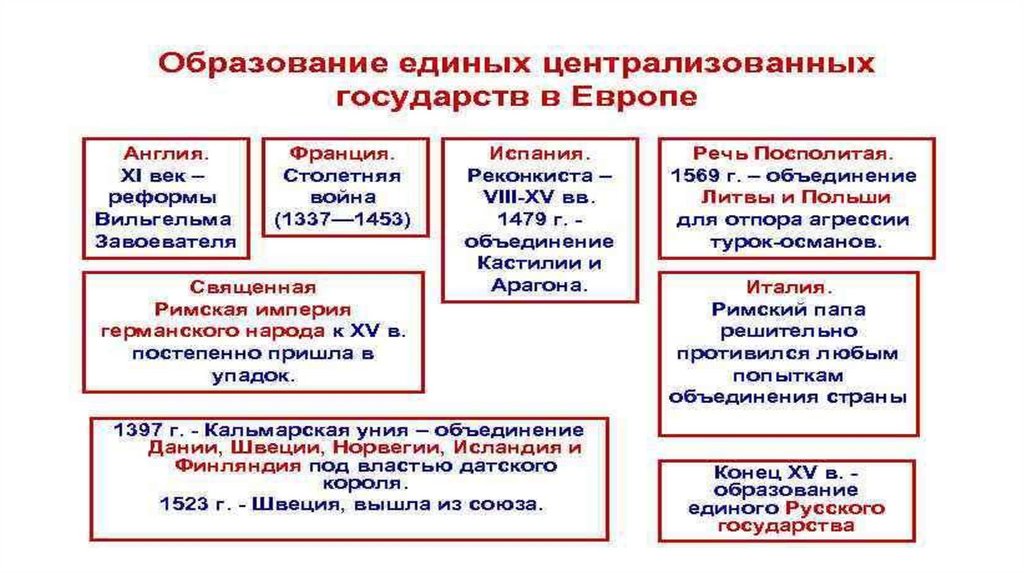 Образование единых централизованных государств в Европе

Англия.
XI век – реформы Вильгельма Завоевателя

Франция.
Столетняя война (1337—1453)

Испания.
Реконкиста – VIII-XV вв.
1479 г. - объединение Кастилии и Арагона.

Речь Посполитая.
1569 г. – объединение Литвы и Польши для отпора агрессии турок-османов.

Священная Римская империя германского народа к XV в. постепенно пришла в упадок.

Италия.
Римский папа решительно противился любым попыткам объединения страны

1397 г. - Кальмарская уния – объединение Дании, Швеции, Норвегии, Исландия и Финляндия под властью датского короля.
1523 г. - Швеция, вышла из союза.

Конец XV в. - образование единого Русского государства